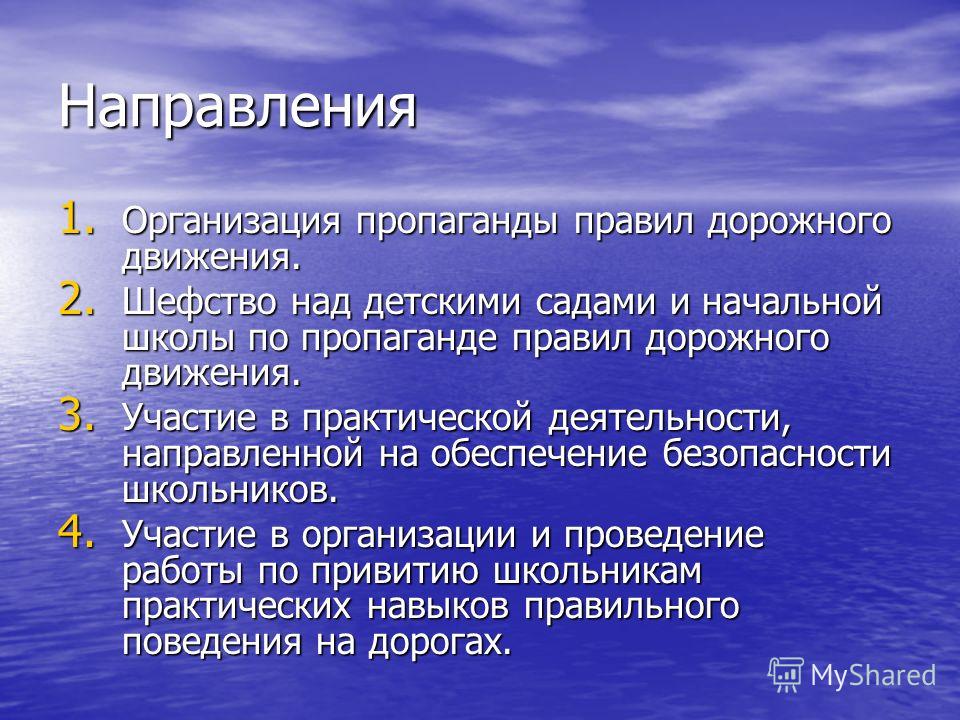 Направления

1. Организация пропаганды правил дорожного движения.
2. Шефство над детскими садами и начальной школы по пропаганде правил дорожного движения.
3. Участие в практической деятельности, направленной на обеспечение безопасности школьников.
4. Участие в организации и проведение работы по привитию школьникам практических навыков правильного поведения на дорогах.

MyShared